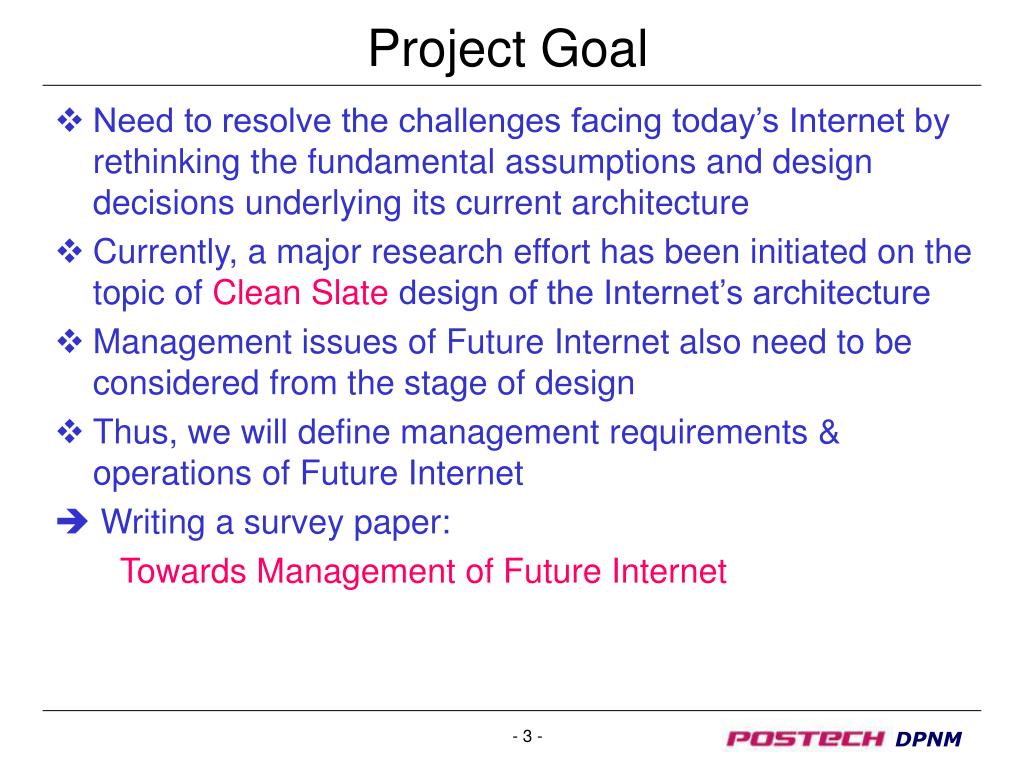 Project Goal

❖ Need to resolve the challenges facing today's Internet by rethinking the fundamental assumptions and design decisions underlying its current architecture

❖ Currently, a major research effort has been initiated on the topic of Clean Slate design of the Internet's architecture

❖ Management issues of Future Internet also need to be considered from the stage of design

❖ Thus, we will define management requirements & operations of Future Internet

➔ Writing a survey paper:

Towards Management of Future Internet

- 3 -

POSTECH DPNM